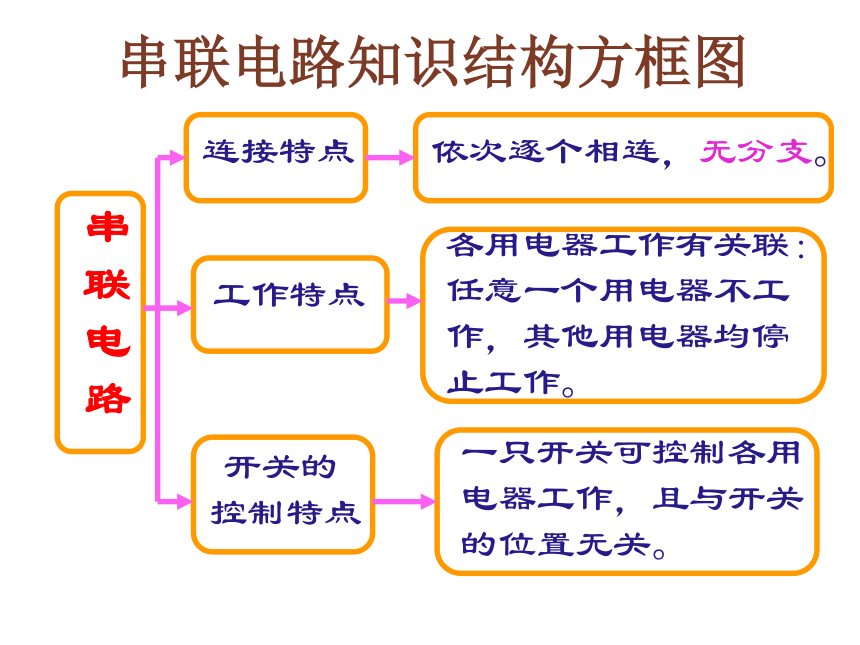 串联电路知识结构方框图

串联电路

连接特点

依次逐个相连，无分支。

工作特点

各用电器工作有关联：任意一个用电器不工作，其他用电器均停止工作。

开关的控制特点

一只开关可控制各用电器工作，且与开关的位置无关。